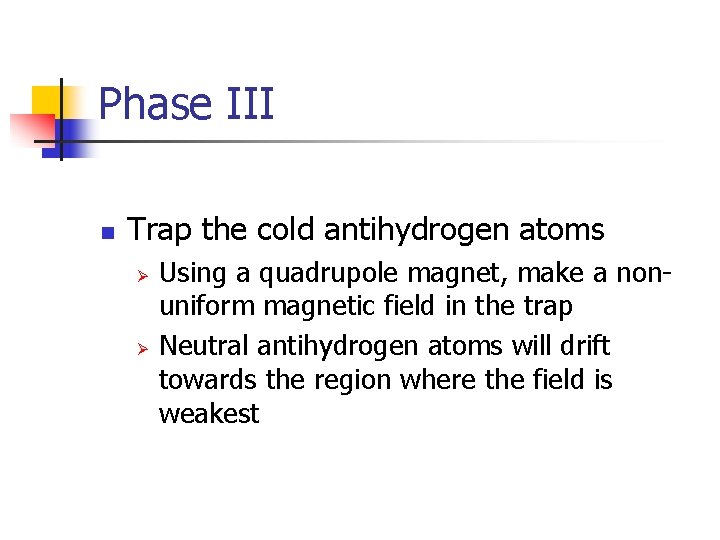 Phase III

Trap the cold antihydrogen atoms

Using a quadrupole magnet, make a non-uniform magnetic field in the trap

Neutral antihydrogen atoms will drift towards the region where the field is weakest